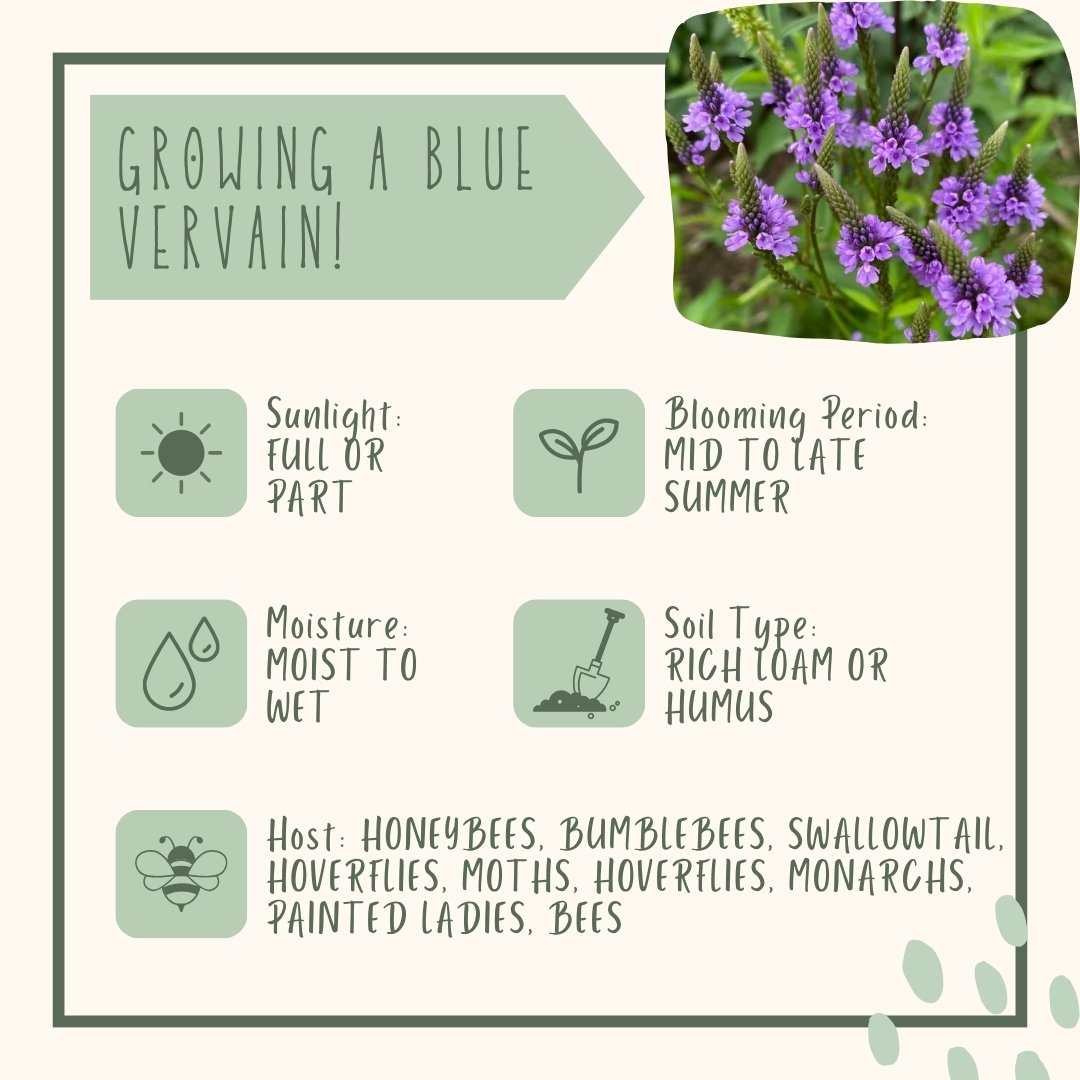 GROWING A BLUE VERVAIN!

Sunlight:
FULL OR PART

Blooming Period:
MID TO LATE SUMMER

Moisture:
MOIST TO WET

Soil Type:
RICH LOAM OR HUMUS

Host: HONEYBEES, BUMBLEBEES, SWALLOWTAIL, HOVERFLIES, MOTHS, HOVERFLIES, MONARCHS, PAINTED LADIES, BEES